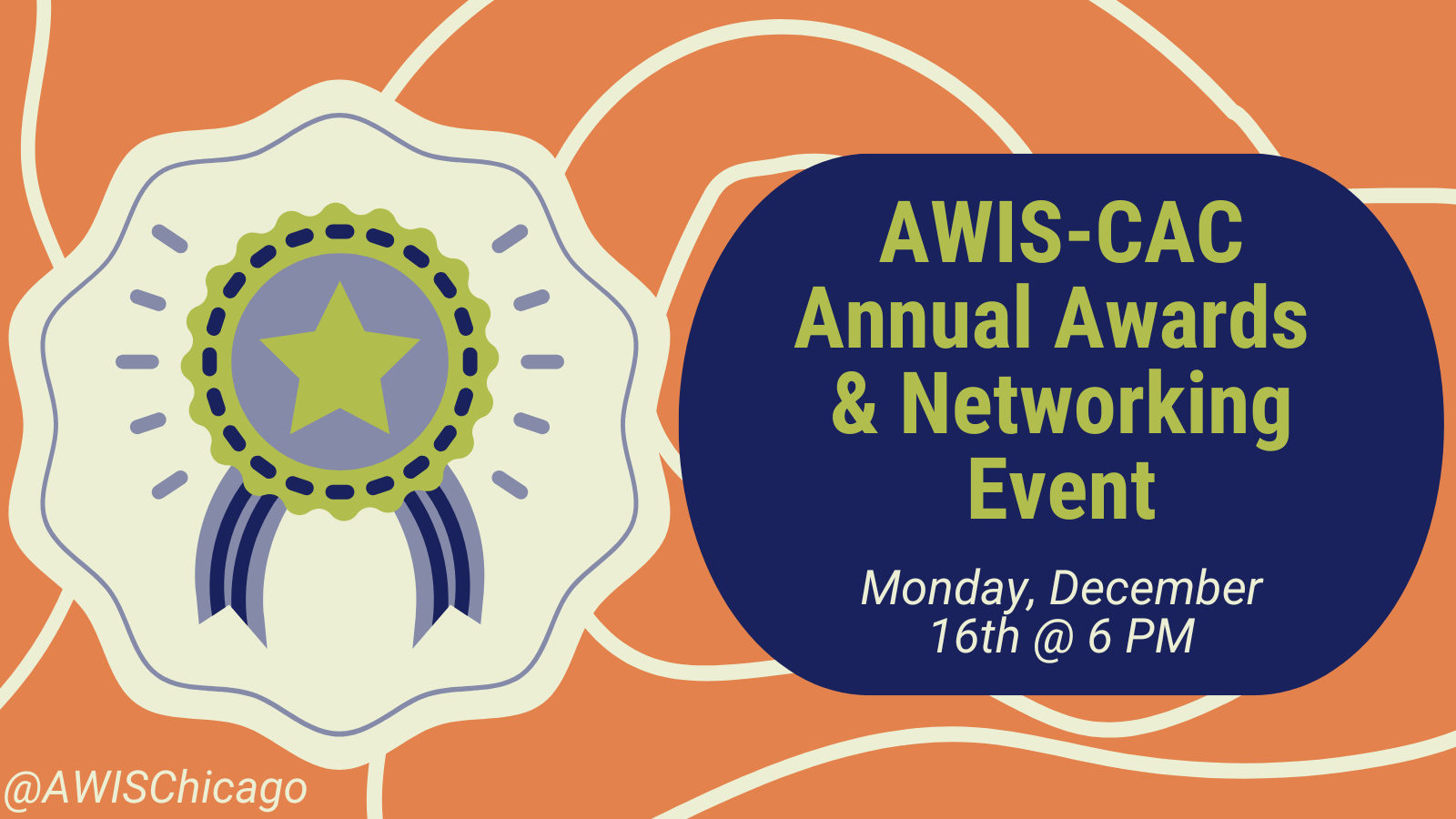 AWIS-CAC Annual Awards & Networking Event

Monday, December 16th @ 6 PM

@AWISChicago